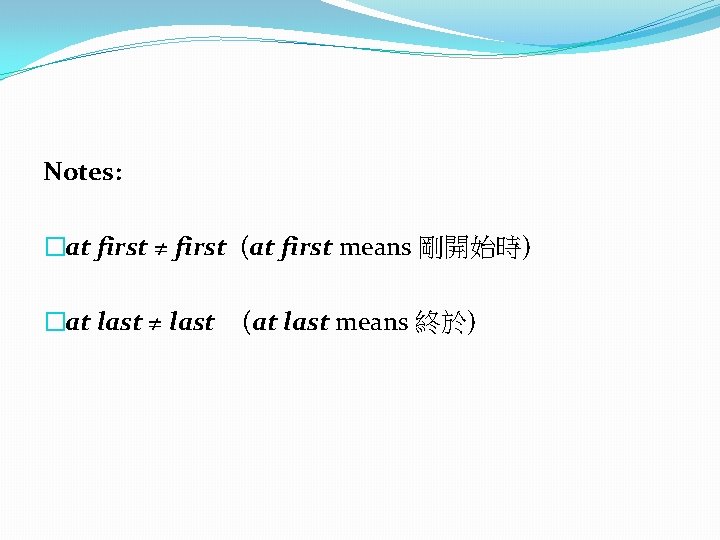 Notes:

□at first ≠ first (at first means 剛開始時)

□at last ≠ last (at last means 終於)